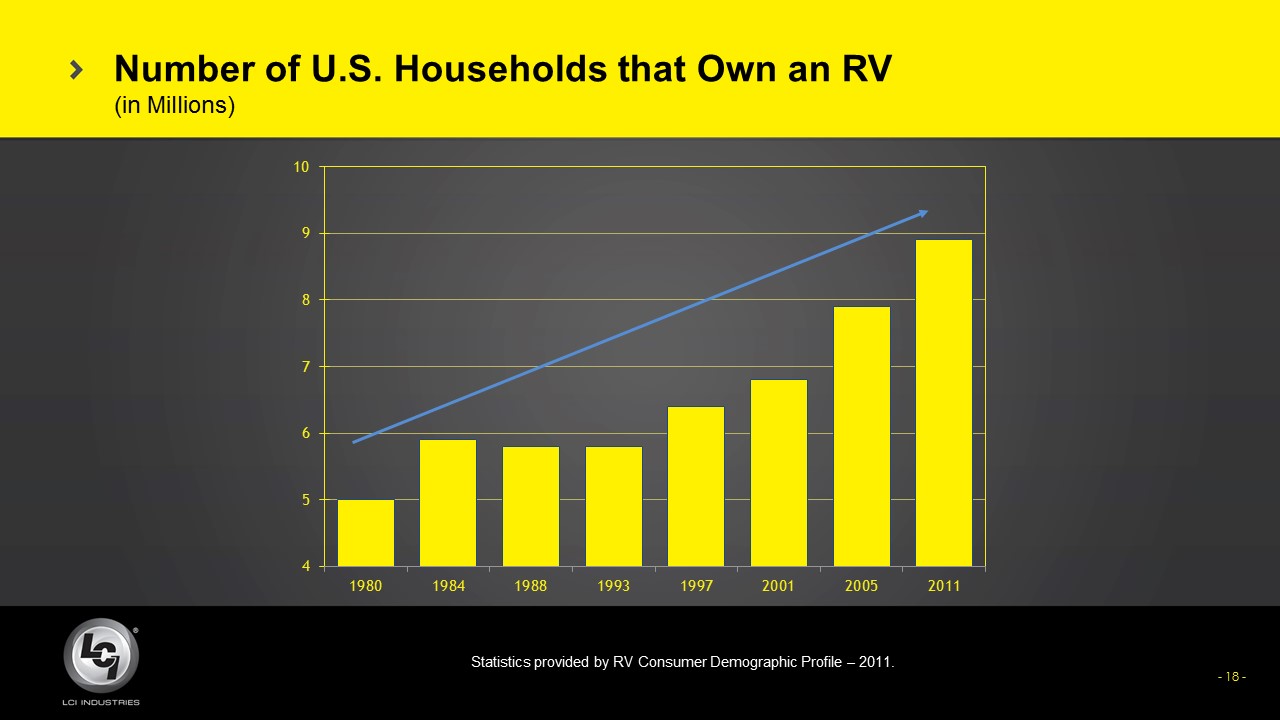 Number of U.S. Households that Own an RV
(in Millions)

10
9
8
7
6
5
4

1980 1984 1988 1993 1997 2001 2005 2011

LCI
LCI INDUSTRIES

Statistics provided by RV Consumer Demographic Profile – 2011.

- 18 -